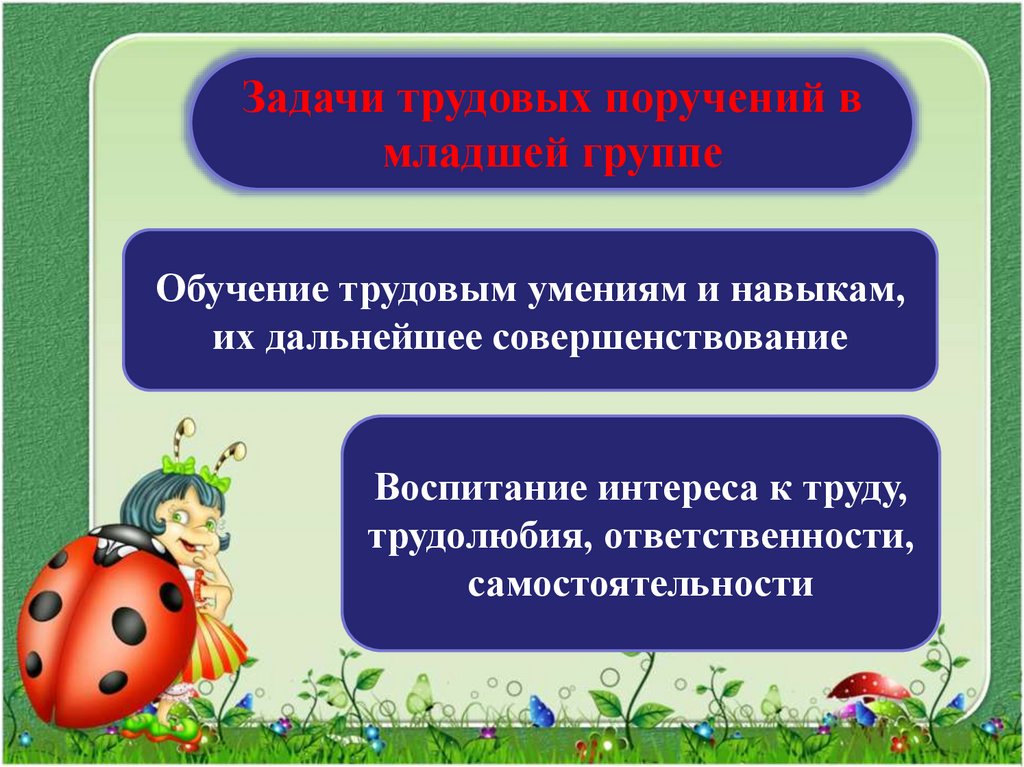 Задачи трудовых поручений в младшей группе

Обучение трудовым умениям и навыкам, их дальнейшее совершенствование

Воспитание интереса к труду, трудолюбия, ответственности, самостоятельности